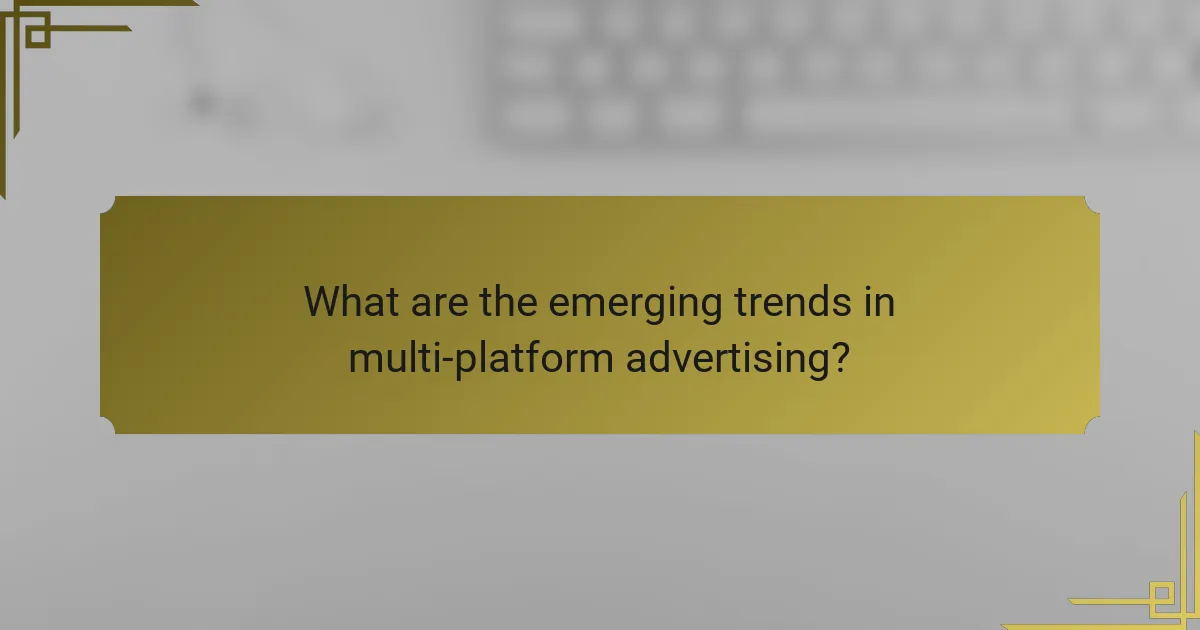 What are the emerging trends in multi-platform advertising?